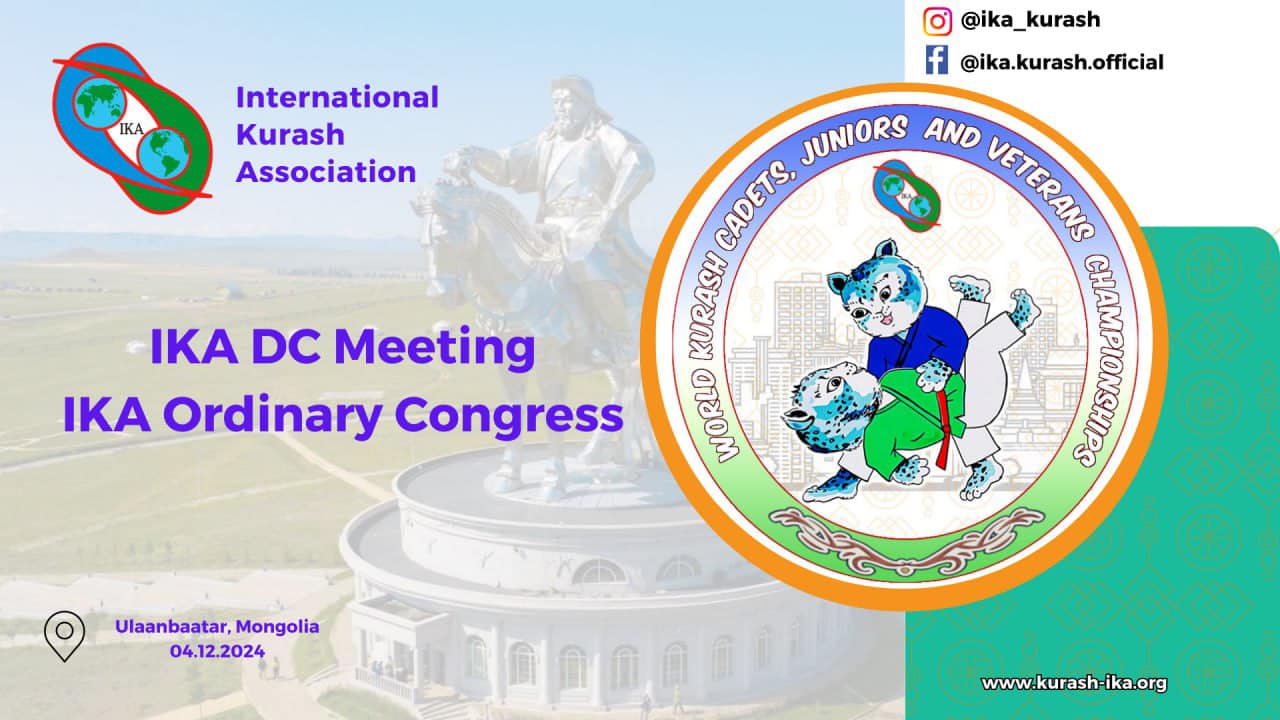 IKA

International Kurash Association

@ika_kurash

@ika.kurash.official

WORLD KURASH CADETS, JUNIORS AND VETERANS CHAMPIONSHIPS

IKA

IKA DC Meeting
IKA Ordinary Congress

Ulaanbaatar, Mongolia
04.12.2024

www.kurash-ika.org